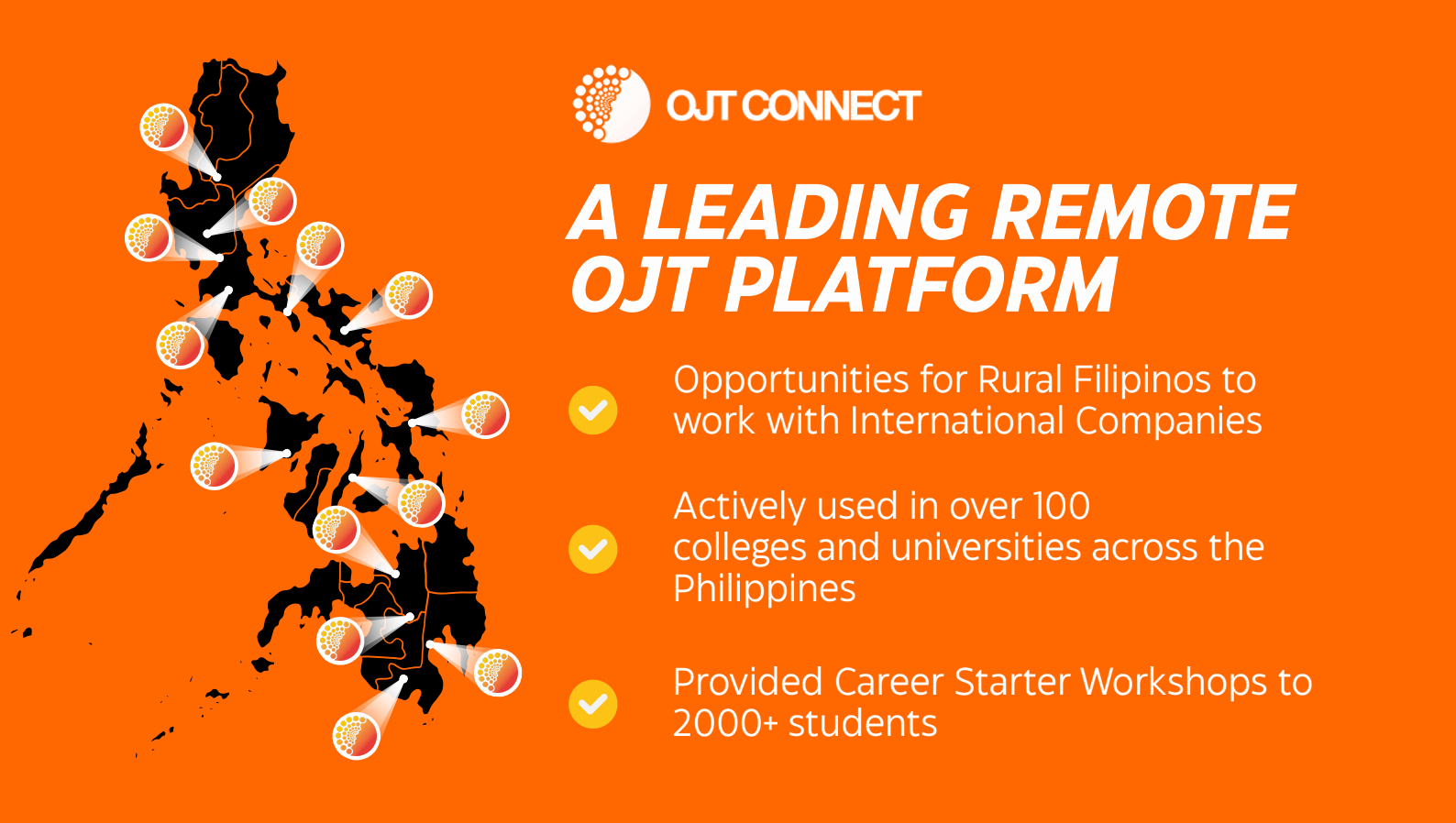 OJT CONNECT

A LEADING REMOTE OJT PLATFORM

Opportunities for Rural Filipinos to work with International Companies

Actively used in over 100 colleges and universities across the Philippines

Provided Career Starter Workshops to 2000+ students